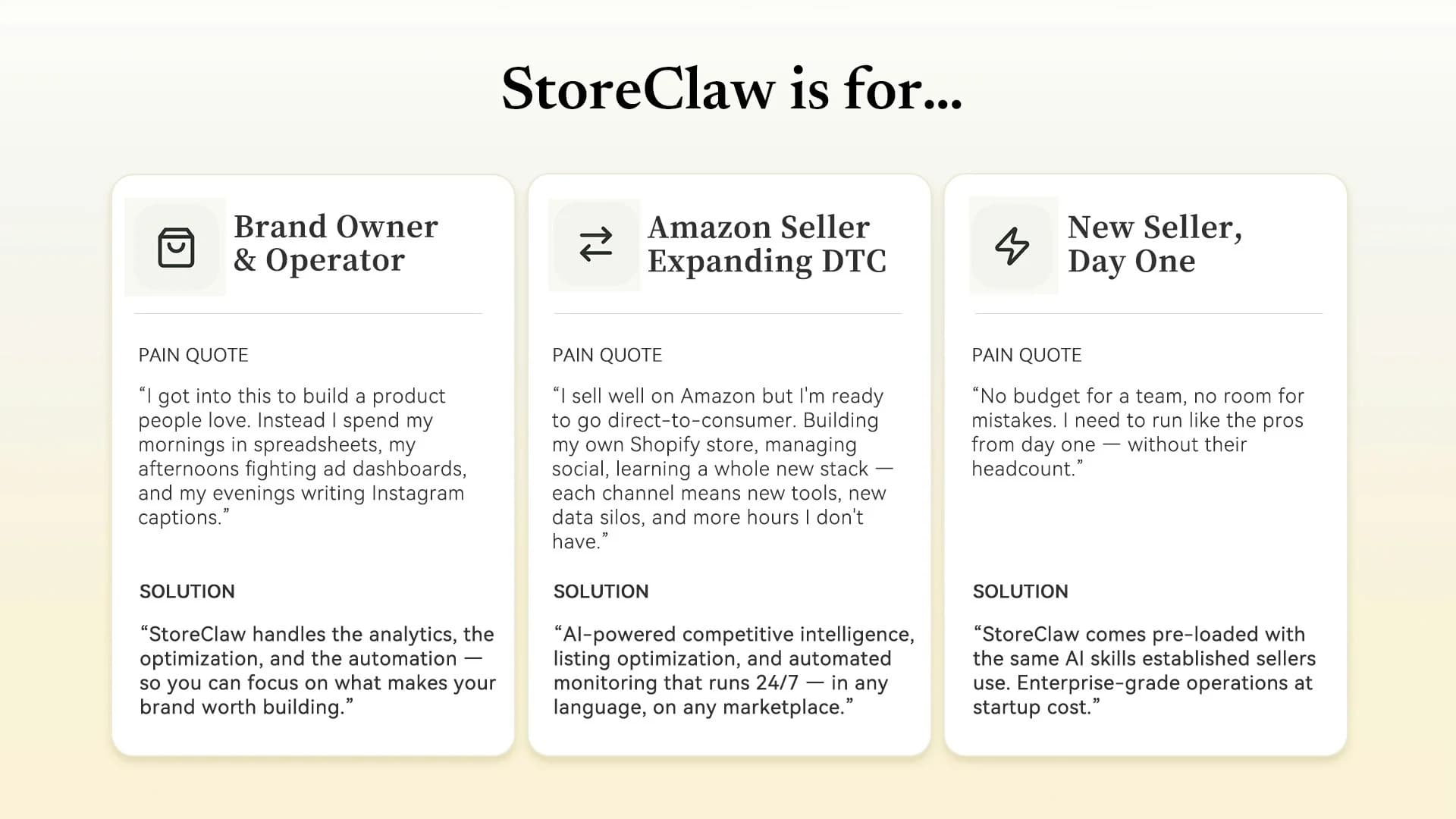 StoreClaw is for...

Brand Owner & Operator

PAIN QUOTE

“I got into this to build a product people love. Instead I spend my mornings in spreadsheets, my afternoons fighting ad dashboards, and my evenings writing Instagram captions.”

SOLUTION

“StoreClaw handles the analytics, the optimization, and the automation — so you can focus on what makes your brand worth building.”

Amazon Seller Expanding DTC

PAIN QUOTE

“I sell well on Amazon but I'm ready to go direct-to-consumer. Building my own Shopify store, managing social, learning a whole new stack — each channel means new tools, new data silos, and more hours I don't have.”

SOLUTION

“AI-powered competitive intelligence, listing optimization, and automated monitoring that runs 24/7 — in any language, on any marketplace.”

New Seller, Day One

PAIN QUOTE

“No budget for a team, no room for mistakes. I need to run like the pros from day one — without their headcount.”

SOLUTION

“StoreClaw comes pre-loaded with the same AI skills established sellers use. Enterprise-grade operations at startup cost.”